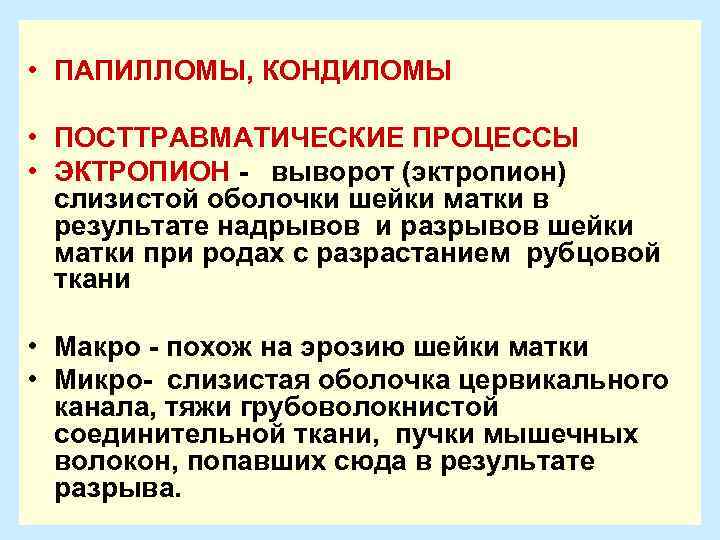 • ПАПИЛЛОМЫ, КОНДИЛОМЫ

• ПОСТТРАВМАТИЧЕСКИЕ ПРОЦЕССЫ
• ЭКТРОПИОН - выворот (эктропион) слизистой оболочки шейки матки в результате надрывов и разрывов шейки матки при родах с разрастанием рубцовой ткани

• Макро - похож на эрозию шейки матки
• Микро- слизистая оболочка цервикального канала, тяжи грубоволокнистой соединительной ткани, пучки мышечных волокон, попавших сюда в результате разрыва.